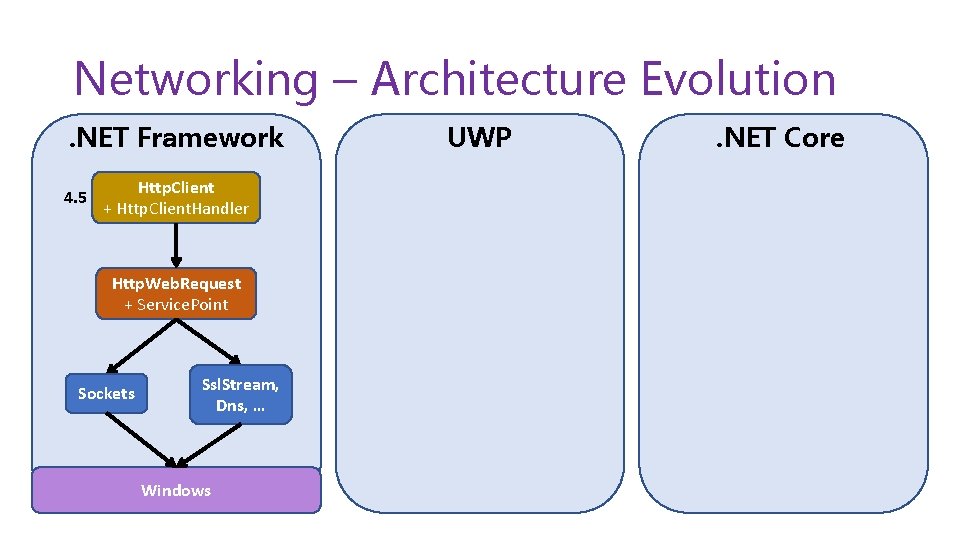 Networking – Architecture Evolution

.NET Framework

4.5

HttpClient
+ HttpClientHandler

HttpWebRequest
+ ServicePoint

Sockets

SslStream,
Dns, …

Windows

UWP

.NET Core